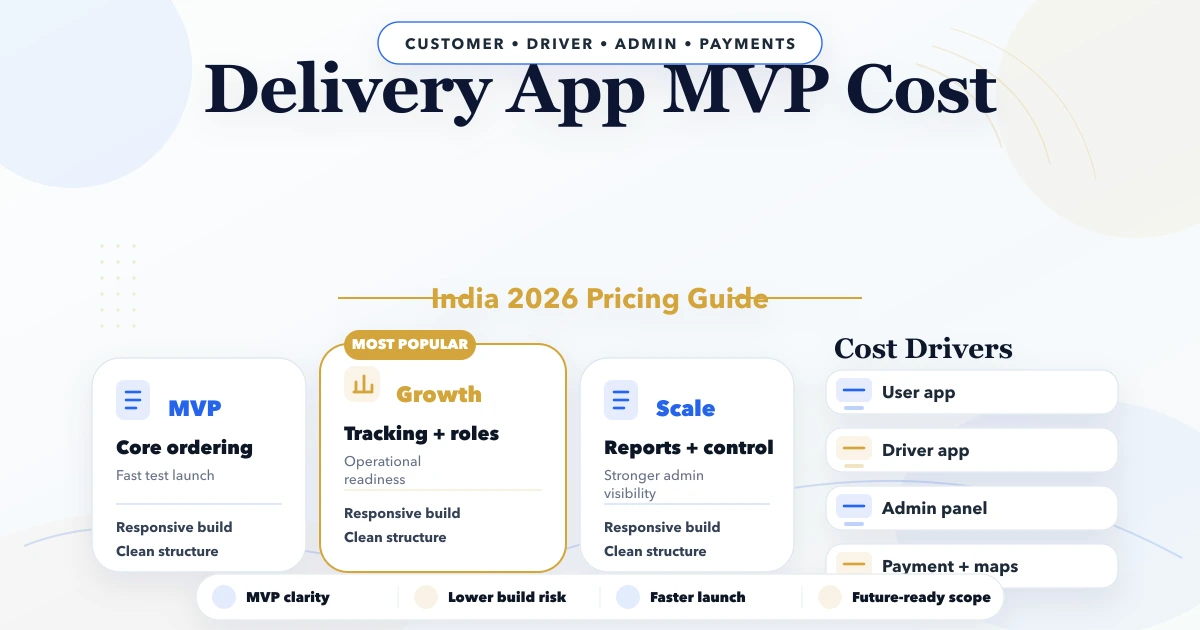 CUSTOMER • DRIVER • ADMIN • PAYMENTS

Delivery App MVP Cost

India 2026 Pricing Guide

MVP
Core ordering
Fast test launch
Responsive build
Clean structure

MOST POPULAR
Growth
Tracking + roles
Operational readiness
Responsive build
Clean structure

Scale
Reports + control
Stronger admin visibility
Responsive build
Clean structure

Cost Drivers
User app
Driver app
Admin panel
Payment + maps

MVP clarity
Lower build risk
Faster launch
Future-ready scope